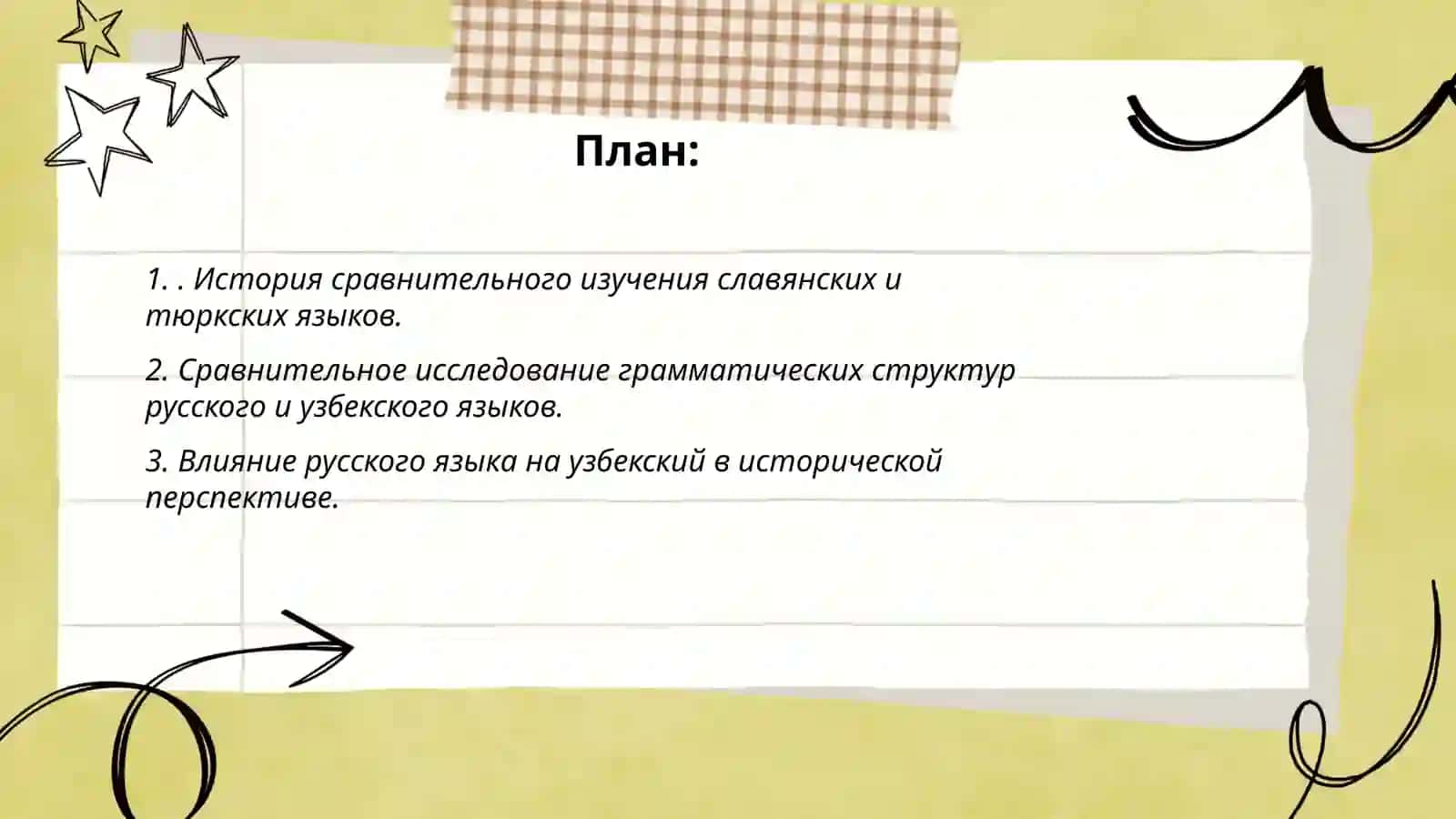 План:

1. . История сравнительного изучения славянских и тюркских языков.

2. Сравнительное исследование грамматических структур русского и узбекского языков.

3. Влияние русского языка на узбекский в исторической перспективе.